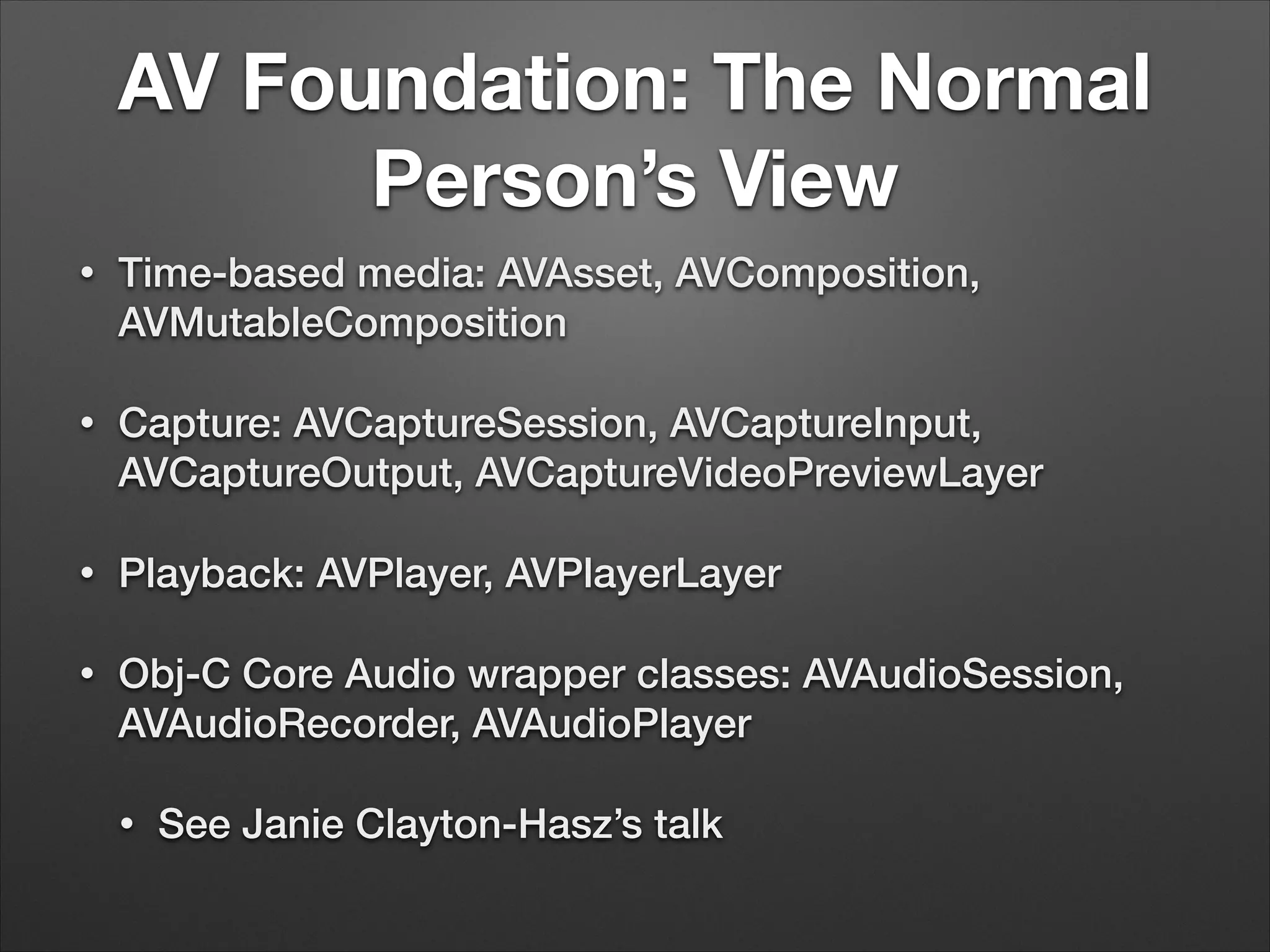 AV Foundation: The Normal Person’s View

• Time-based media: AVAsset, AVComposition, AVMutableComposition

• Capture: AVCaptureSession, AVCaptureInput, AVCaptureOutput, AVCaptureVideoPreviewLayer

• Playback: AVPlayer, AVPlayerLayer

• Obj-C Core Audio wrapper classes: AVAudioSession, AVAudioRecorder, AVAudioPlayer

• See Janie Clayton-Hasz’s talk